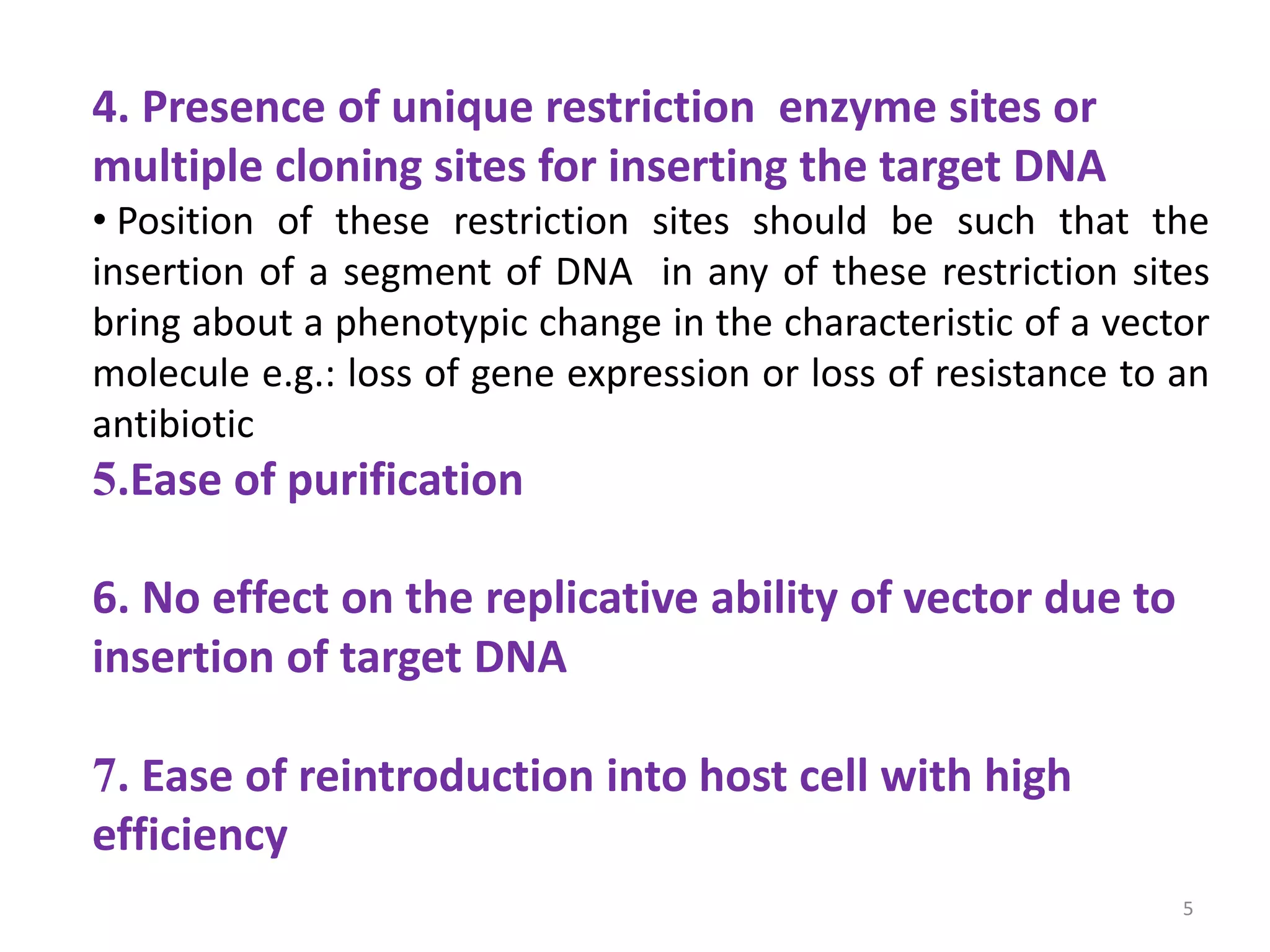 4. Presence of unique restriction enzyme sites or multiple cloning sites for inserting the target DNA

• Position of these restriction sites should be such that the insertion of a segment of DNA in any of these restriction sites bring about a phenotypic change in the characteristic of a vector molecule e.g.: loss of gene expression or loss of resistance to an antibiotic

5.Ease of purification

6. No effect on the replicative ability of vector due to insertion of target DNA

7. Ease of reintroduction into host cell with high efficiency

5